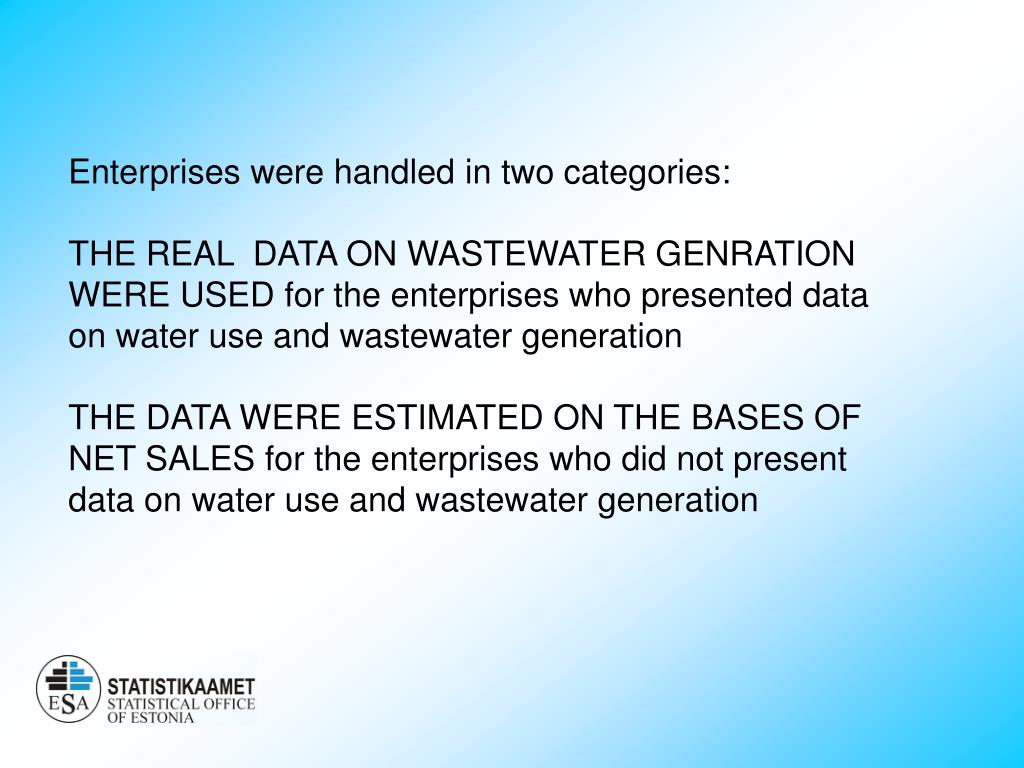 Enterprises were handled in two categories:

THE REAL DATA ON WASTEWATER GENRATION WERE USED for the enterprises who presented data on water use and wastewater generation

THE DATA WERE ESTIMATED ON THE BASES OF NET SALES for the enterprises who did not present data on water use and wastewater generation

ESA
STATISTIKAAMET
STATISTICAL OFFICE OF ESTONIA